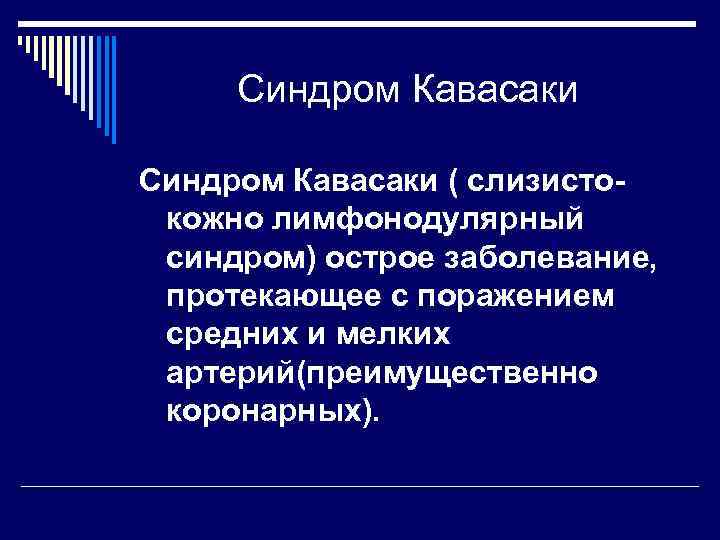 Синдром Кавасаки

Синдром Кавасаки ( слизисто-кожно лимфонодулярный синдром) острое заболевание, протекающее с поражением средних и мелких артерий(преимущественно коронарных).